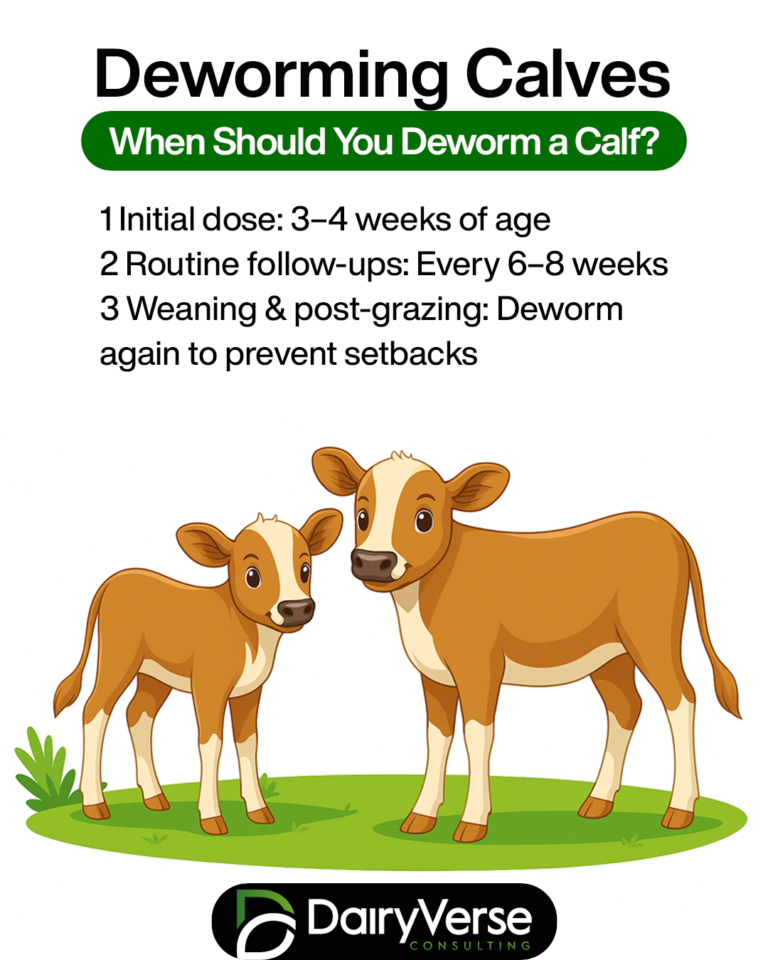 Deworming Calves

When Should You Deworm a Calf?

1 Initial dose: 3–4 weeks of age
2 Routine follow-ups: Every 6–8 weeks
3 Weaning & post-grazing: Deworm again to prevent setbacks

DairyVerse
CONSULTING